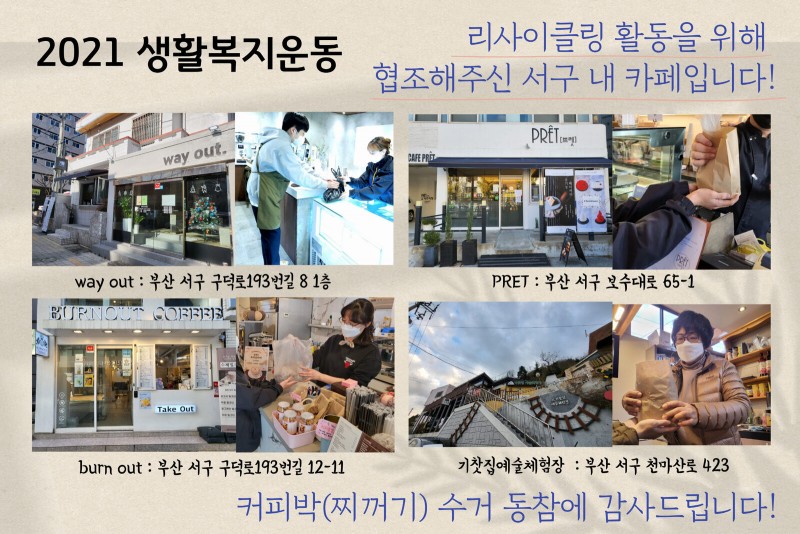 2021 생활복지운동

리사이클링 활동을 위해
협조해주신 서구 내 카페입니다!

way out.

way out : 부산 서구 구덕로193번길 8 1층

PRÊT [프렛]

CAFE PRÊT

PRET : 부산 서구 보수대로 65-1

BURNOUT COFFEE

Take Out

burn out : 부산 서구 구덕로193번길 12-11

기찻집예술체험장 : 부산 서구 천마산로 423

커피박(찌꺼기) 수거 동참에 감사드립니다!